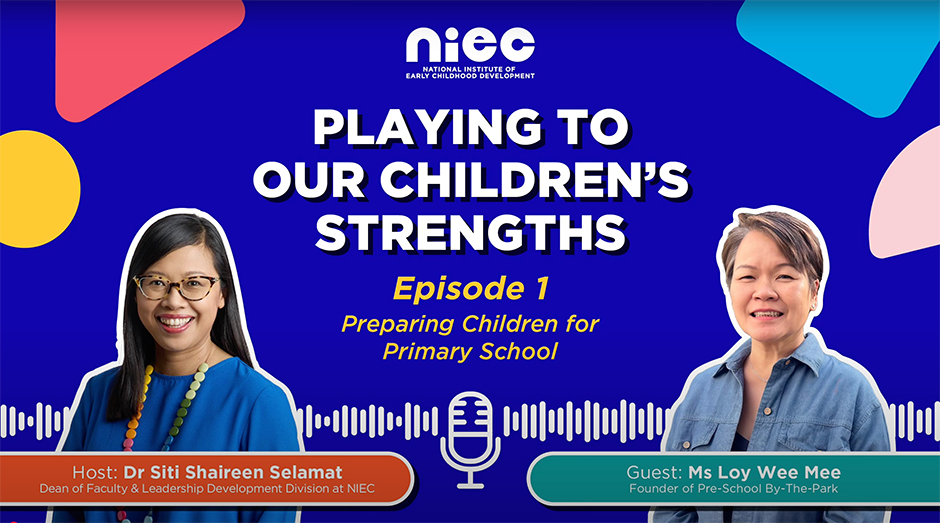 niec
NATIONAL INSTITUTE OF EARLY CHILDHOOD DEVELOPMENT

PLAYING TO OUR CHILDREN'S STRENGTHS

Episode 1
Preparing Children for Primary School

Host: Dr Siti Shaireen Selamat
Dean of Faculty & Leadership Development Division at NIEC

Guest: Ms Loy Wee Mee
Founder of Pre-School By-The-Park